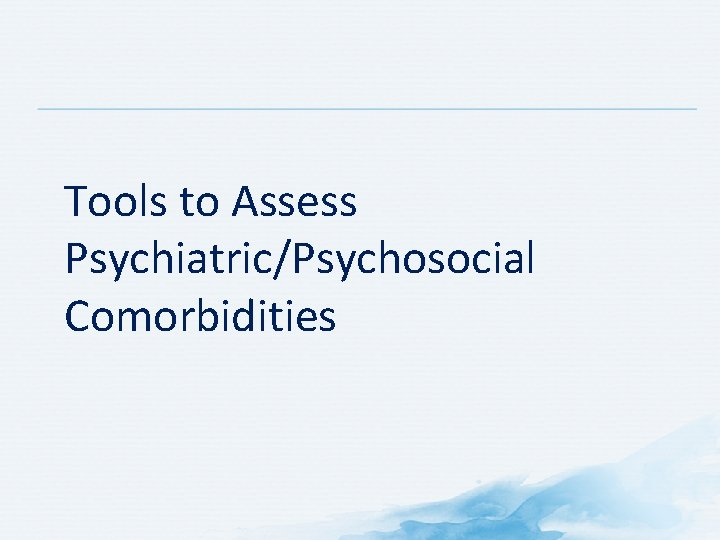 Tools to Assess Psychiatric/Psychosocial Comorbidities